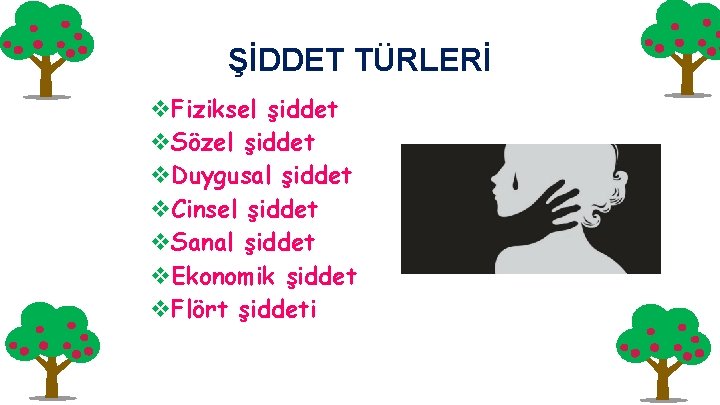 ŞİDDET TÜRLERİ

❖Fiziksel şiddet
❖Sözel şiddet
❖Duygusal şiddet
❖Cinsel şiddet
❖Sanal şiddet
❖Ekonomik şiddet
❖Flört şiddeti